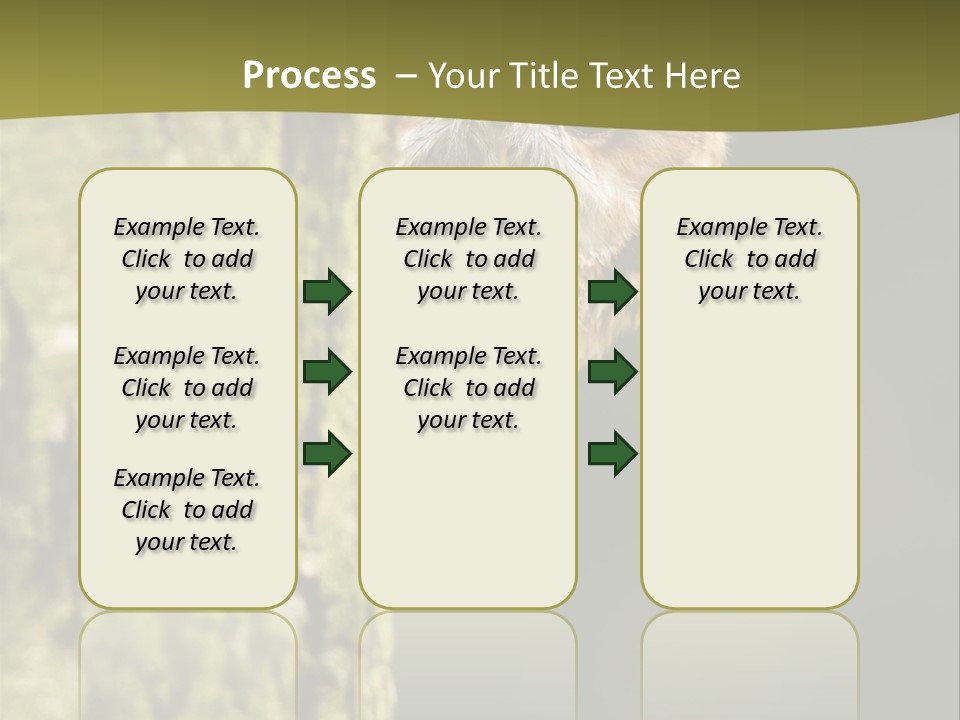 Process – Your Title Text Here

Example Text. Click to add your text.

Example Text. Click to add your text.

Example Text. Click to add your text.

Example Text. Click to add your text.

Example Text. Click to add your text.

Example Text. Click to add your text.